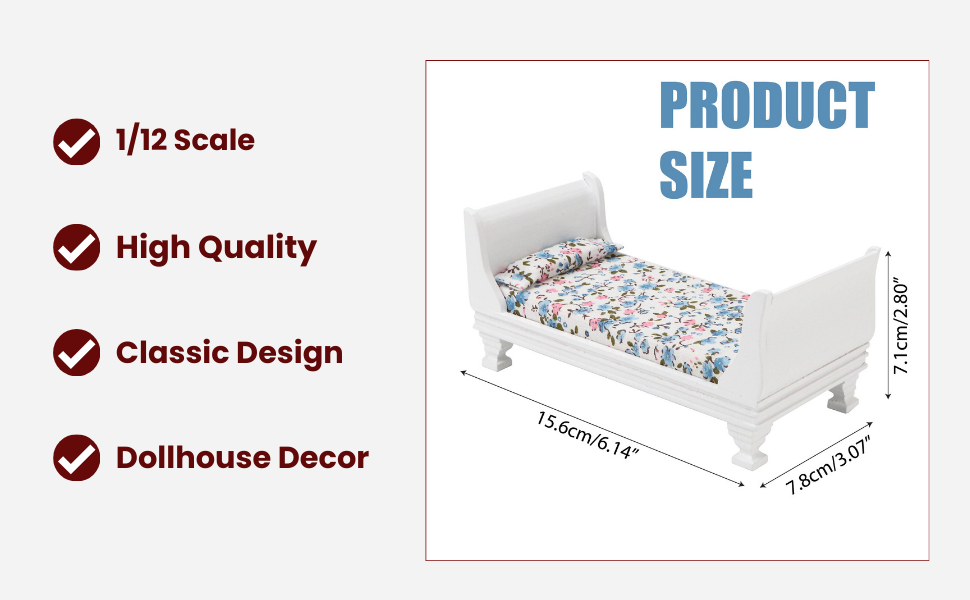 1/12 Scale

High Quality

Classic Design

Dollhouse Decor

PRODUCT SIZE

7.1cm/2.80"

15.6cm/6.14"

7.8cm/3.07"